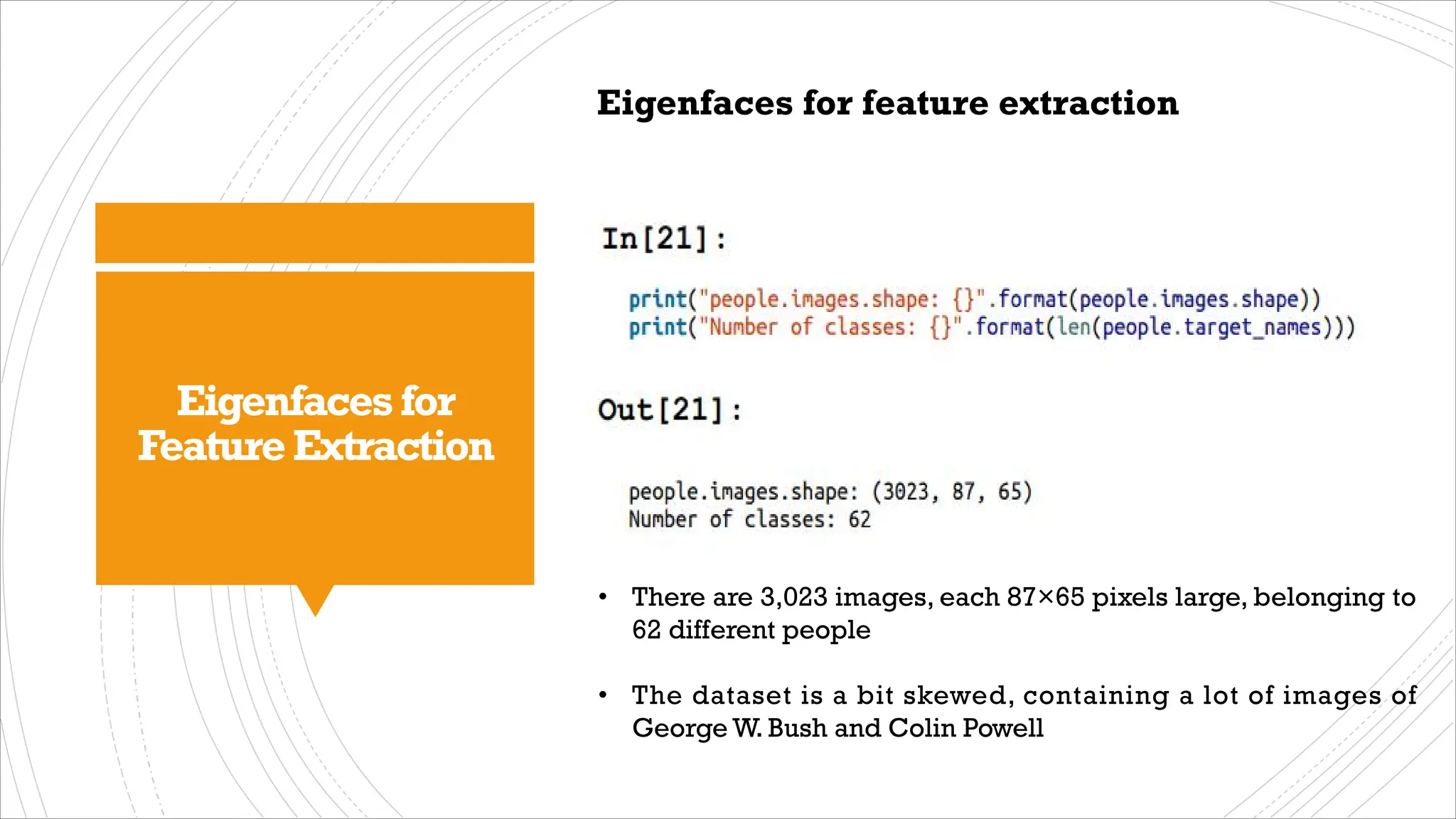 Eigenfaces for Feature Extraction

Eigenfaces for feature extraction

In[21]:

print("people.images.shape: {}".format(people.images.shape))
print("Number of classes: {}".format(len(people.target_names)))

Out[21]:

people.images.shape: (3023, 87, 65)
Number of classes: 62

• There are 3,023 images, each 87×65 pixels large, belonging to 62 different people

• The dataset is a bit skewed, containing a lot of images of George W. Bush and Colin Powell